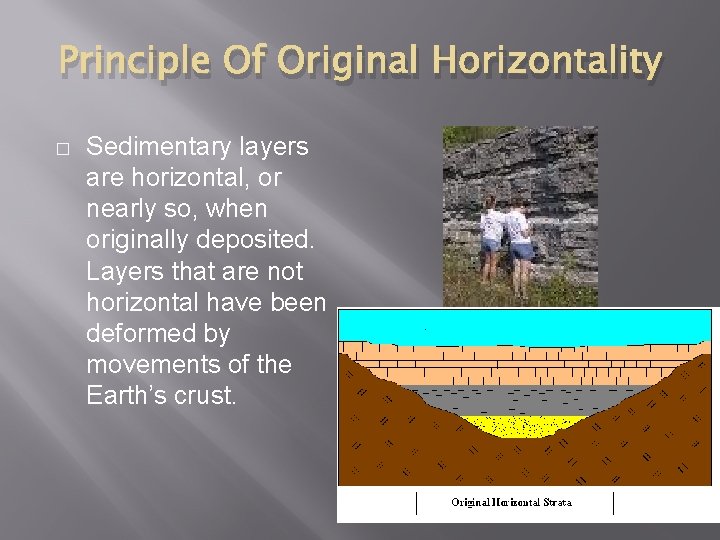 Principle Of Original Horizontality

□ Sedimentary layers are horizontal, or nearly so, when originally deposited. Layers that are not horizontal have been deformed by movements of the Earth's crust.

Original Horizontal Strata